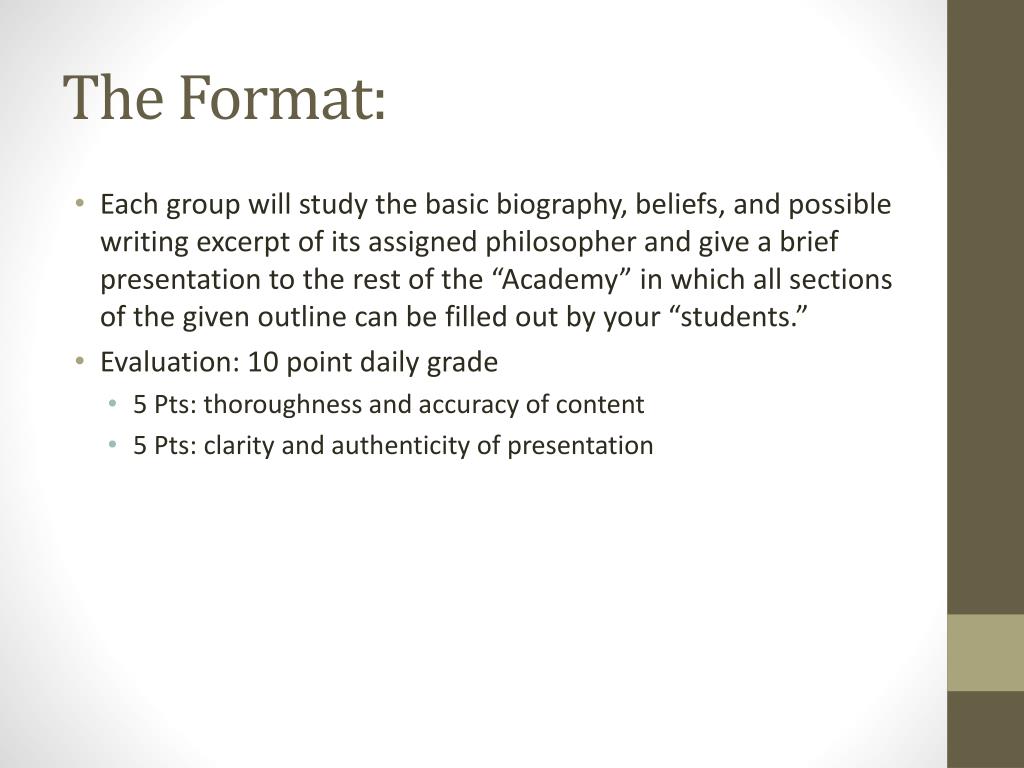 The Format:

• Each group will study the basic biography, beliefs, and possible writing excerpt of its assigned philosopher and give a brief presentation to the rest of the “Academy” in which all sections of the given outline can be filled out by your “students.”
• Evaluation: 10 point daily grade
  • 5 Pts: thoroughness and accuracy of content
  • 5 Pts: clarity and authenticity of presentation